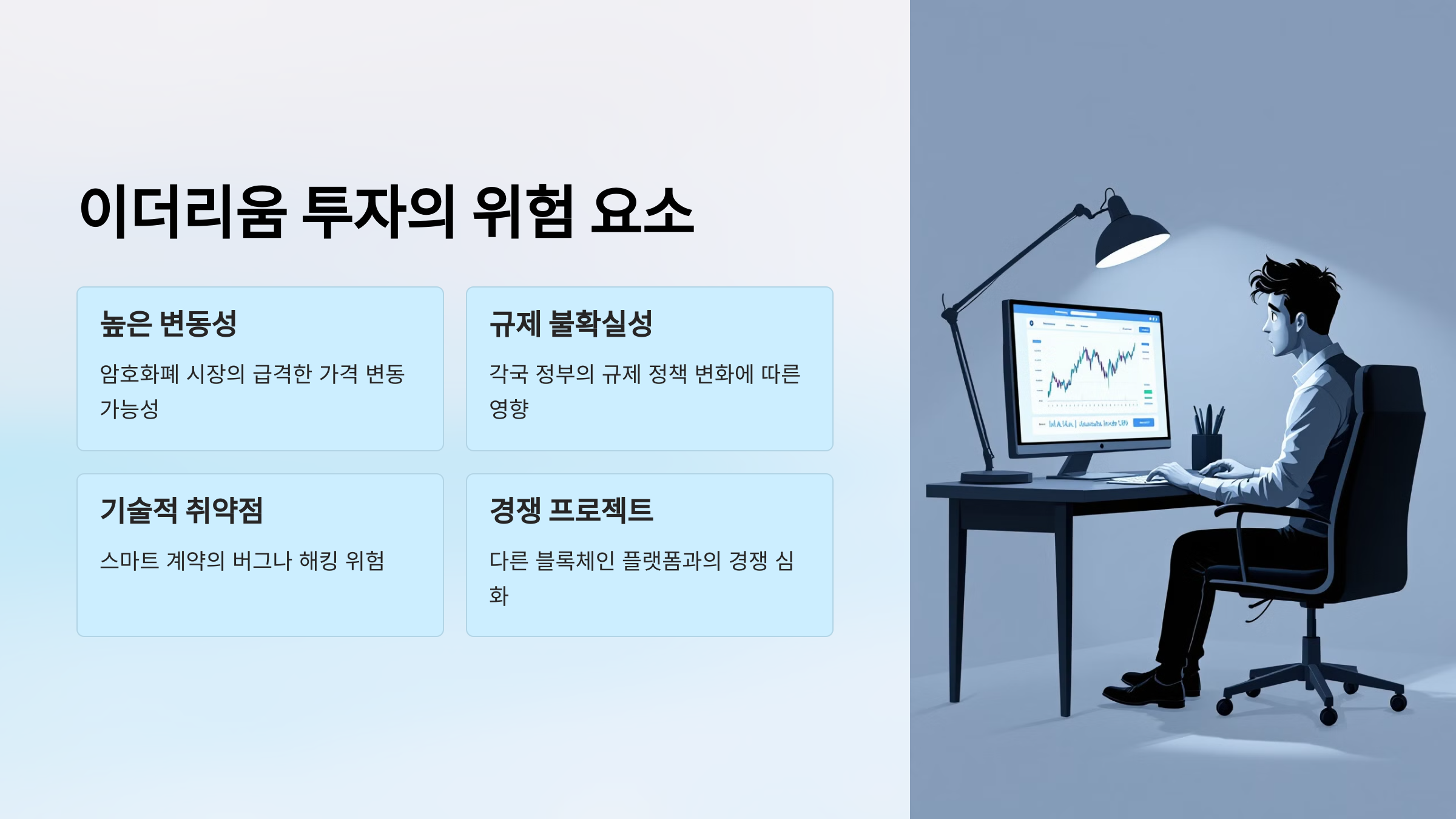 이더리움 투자의 위험 요소

높은 변동성

암호화폐 시장의 급격한 가격 변동 가능성

규제 불확실성

각국 정부의 규제 정책 변화에 따른 영향

기술적 취약점

스마트 계약의 버그나 해킹 위험

경쟁 프로젝트

다른 블록체인 플랫폼과의 경쟁 심화